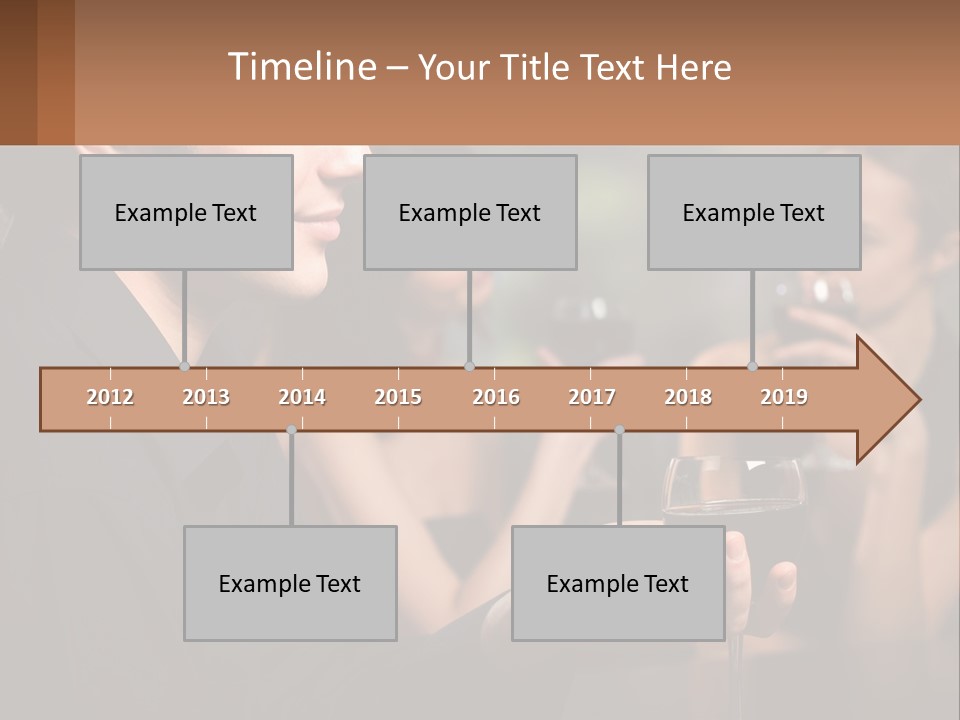 Timeline – Your Title Text Here

Example Text

Example Text

Example Text

2012 2013 2014 2015 2016 2017 2018 2019

Example Text

Example Text